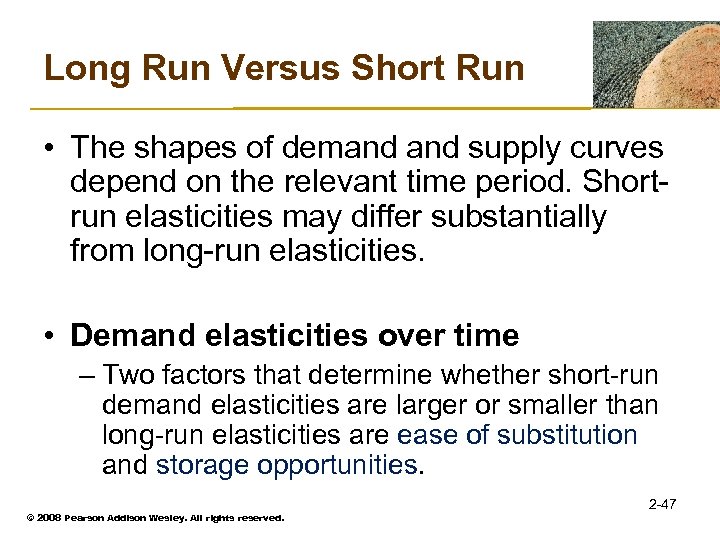 Long Run Versus Short Run

• The shapes of demand and supply curves depend on the relevant time period. Short-run elasticities may differ substantially from long-run elasticities.

• Demand elasticities over time

– Two factors that determine whether short-run demand elasticities are larger or smaller than long-run elasticities are ease of substitution and storage opportunities.

2-47

© 2008 Pearson Addison Wesley. All rights reserved.